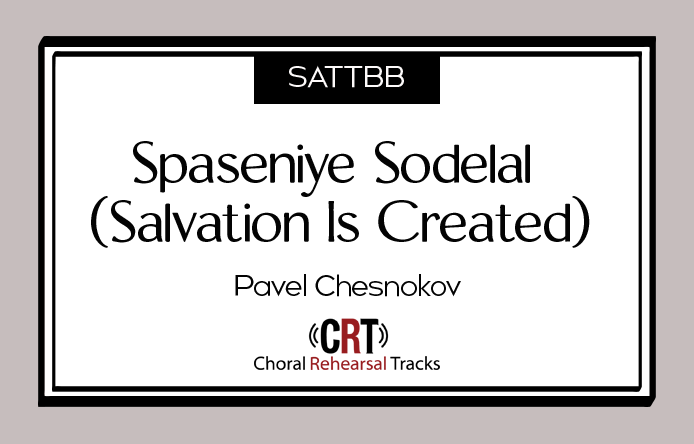 SATTBB

Spaseniye Sodelal (Salvation Is Created)

Pavel Chesnokov

CRT
Choral Rehearsal Tracks